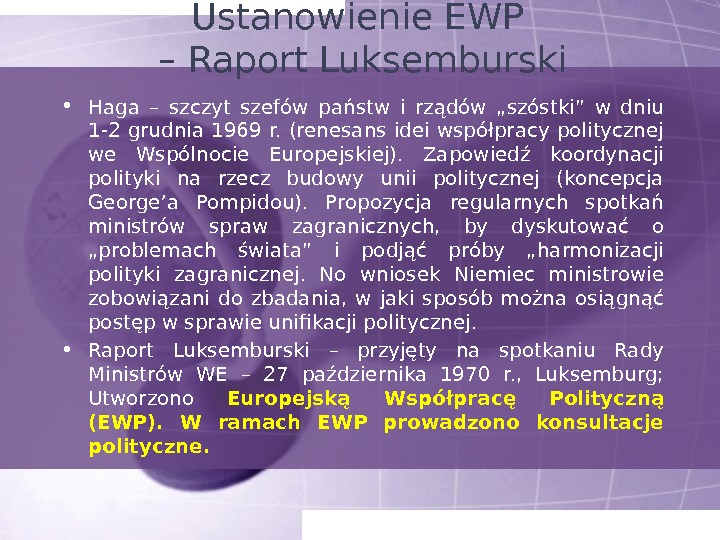 Ustanowienie EWP – Raport Luksemburski

• Haga – szczyt szefów państw i rządów „szóstki" w dniu 1-2 grudnia 1969 r. (renesans idei współpracy politycznej we Wspólnocie Europejskiej). Zapowiedź koordynacji polityki na rzecz budowy unii politycznej (koncepcja George'a Pompidou). Propozycja regularnych spotkań ministrów spraw zagranicznych, by dyskutować o „problemach świata" i podjąć próby „harmonizacji polityki zagranicznej. No wniosek Niemiec ministrowie zobowiązani do zbadania, w jaki sposób można osiągnąć postęp w sprawie unifikacji politycznej.

• Raport Luksemburski – przyjęty na spotkaniu Rady Ministrów WE – 27 października 1970 r., Luksemburg; Utworzono Europejską Współpracę Polityczną (EWP). W ramach EWP prowadzono konsultacje polityczne.